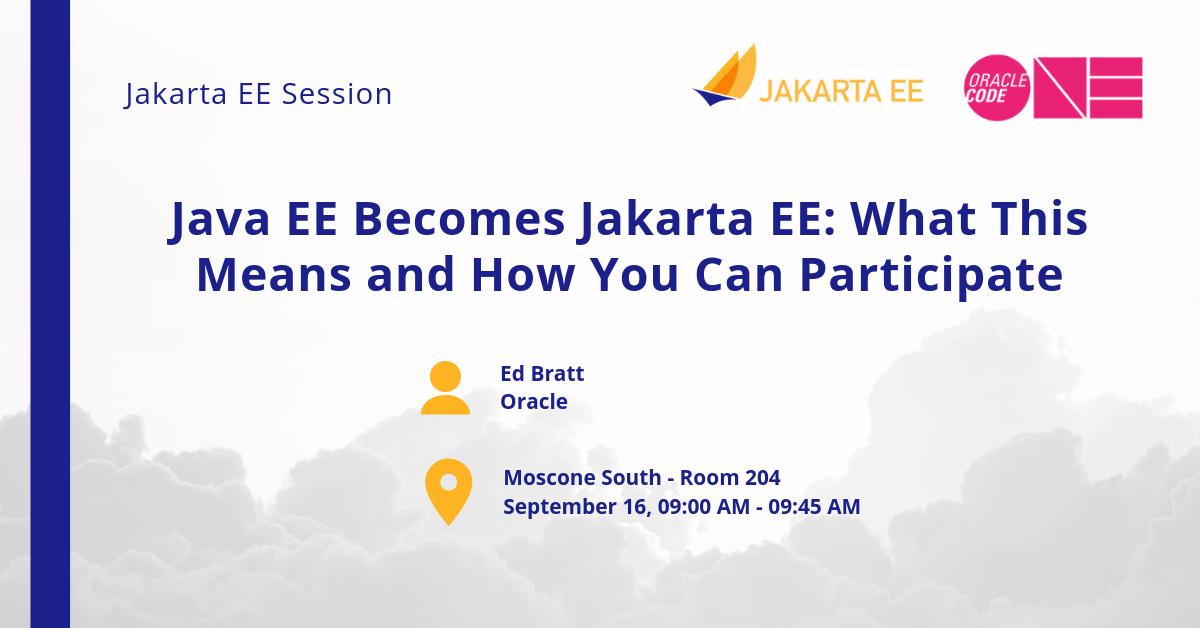 Jakarta EE Session

JAKARTA EE

ORACLE CODE ONE

Java EE Becomes Jakarta EE: What This Means and How You Can Participate

Ed Bratt
Oracle

Moscone South - Room 204
September 16, 09:00 AM - 09:45 AM